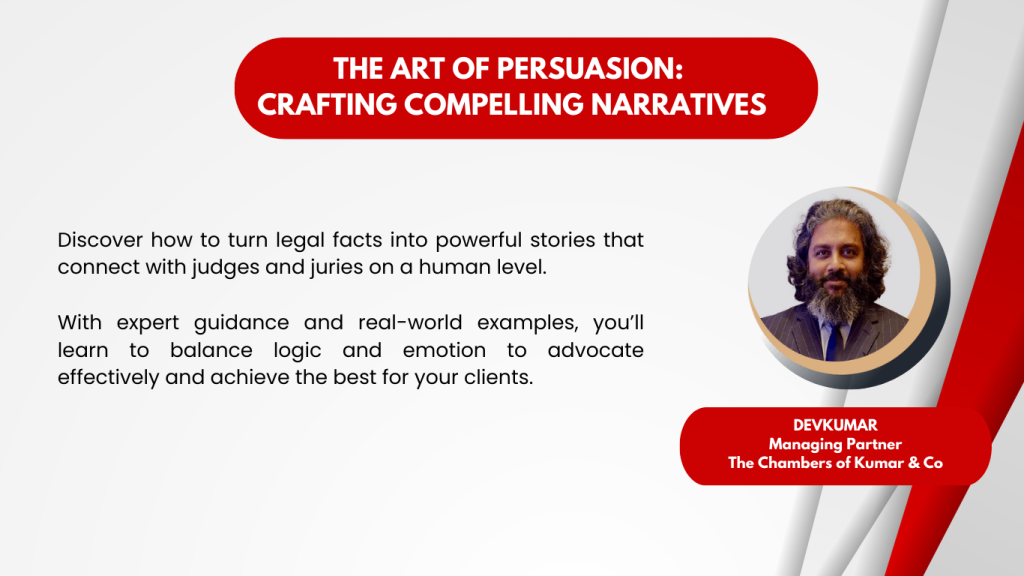 THE ART OF PERSUASION:
CRAFTING COMPELLING NARRATIVES

Discover how to turn legal facts into powerful stories that connect with judges and juries on a human level.

With expert guidance and real-world examples, you'll learn to balance logic and emotion to advocate effectively and achieve the best for your clients.

DEVKUMAR
Managing Partner
The Chambers of Kumar & Co